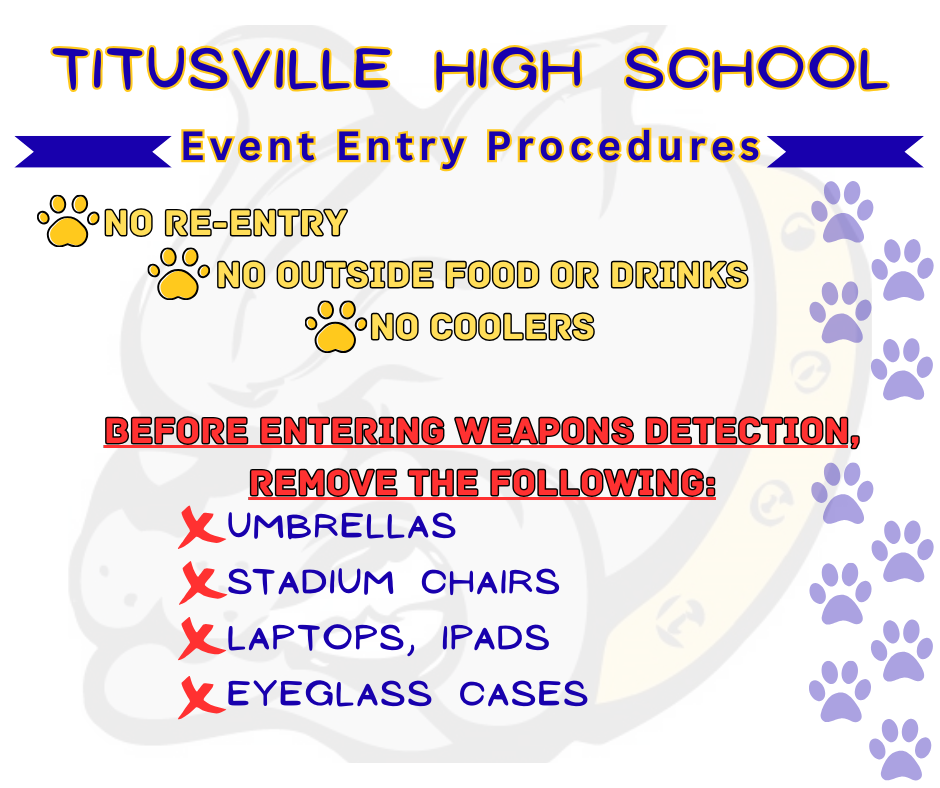 TITUSVILLE HIGH SCHOOL

Event Entry Procedures

NO RE-ENTRY

NO OUTSIDE FOOD OR DRINKS

NO COOLERS

BEFORE ENTERING WEAPONS DETECTION, REMOVE THE FOLLOWING:

UMBRELLAS

STADIUM CHAIRS

LAPTOPS, IPADS

EYEGLASS CASES